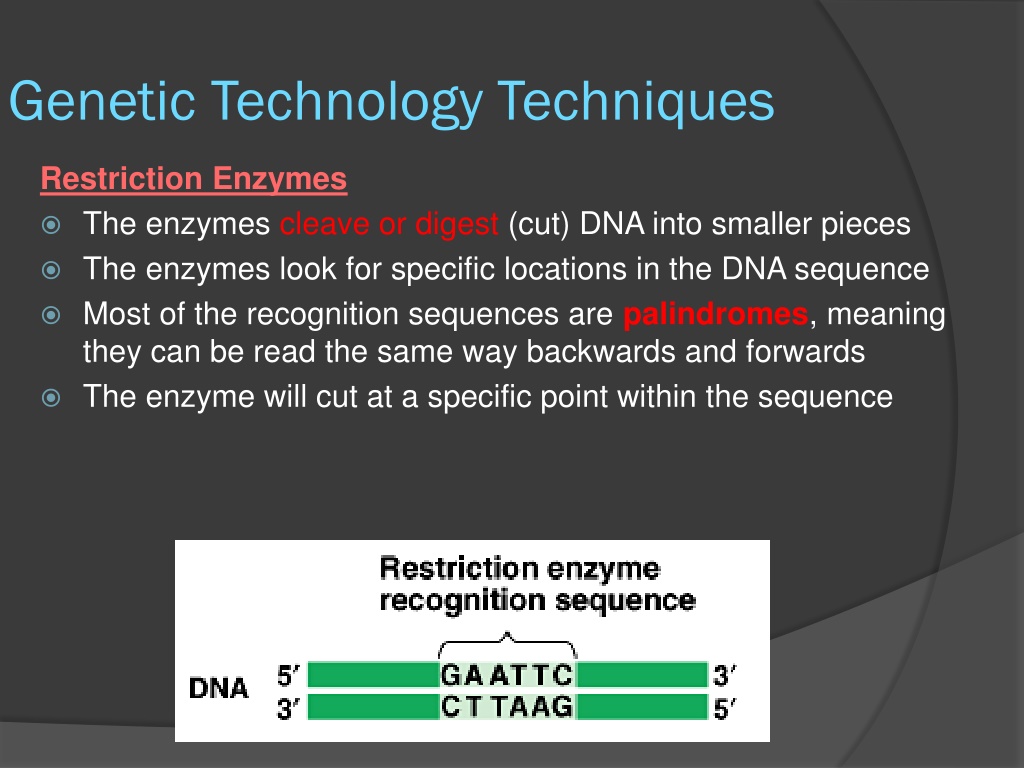 Genetic Technology Techniques

Restriction Enzymes

The enzymes cleave or digest (cut) DNA into smaller pieces

The enzymes look for specific locations in the DNA sequence

Most of the recognition sequences are palindromes, meaning they can be read the same way backwards and forwards

The enzyme will cut at a specific point within the sequence

Restriction enzyme recognition sequence

DNA 5′ GAATTC 3′
3′ CTTAAG 5′